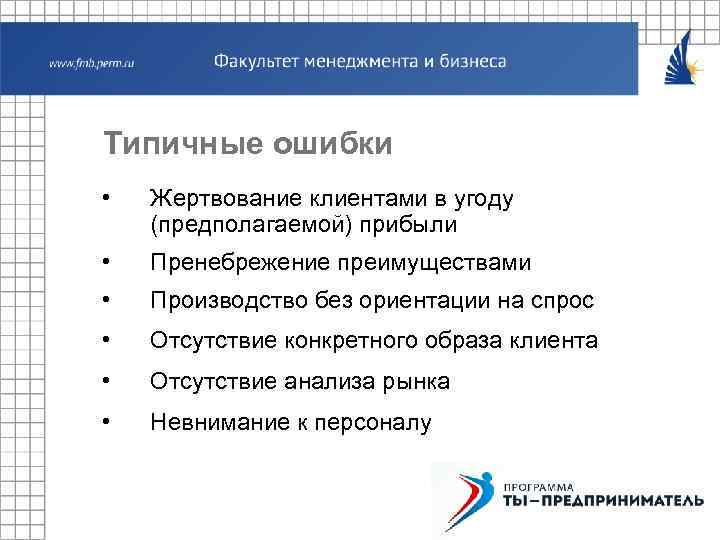 www.fmb.perm.ru

Факультет менеджмента и бизнеса

Типичные ошибки

• Жертвование клиентами в угоду (предполагаемой) прибыли
• Пренебрежение преимуществами
• Производство без ориентации на спрос
• Отсутствие конкретного образа клиента
• Отсутствие анализа рынка
• Невнимание к персоналу

ПРОГРАММА
ТЫ–ПРЕДПРИНИМАТЕЛЬ